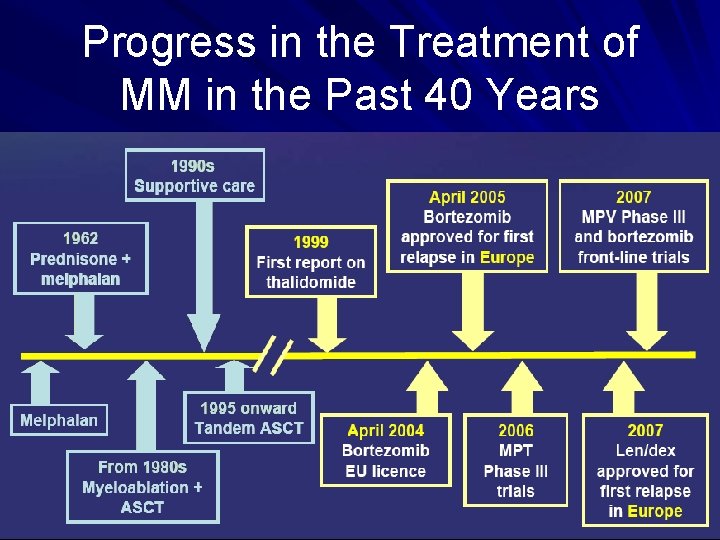 Progress in the Treatment of MM in the Past 40 Years

1990s
Supportive care

1962
Prednisone + melphalan

1999
First report on thalidomide

April 2005
Bortezomib approved for first relapse in Europe

2007
MPV Phase III and bortezomib front-line trials

Melphalan

From 1980s
Myeloablation + ASCT

1995 onward
Tandem ASCT

April 2004
Bortezomib EU licence

2006
MPT Phase III trials

2007
Len/dex approved for first relapse in Europe